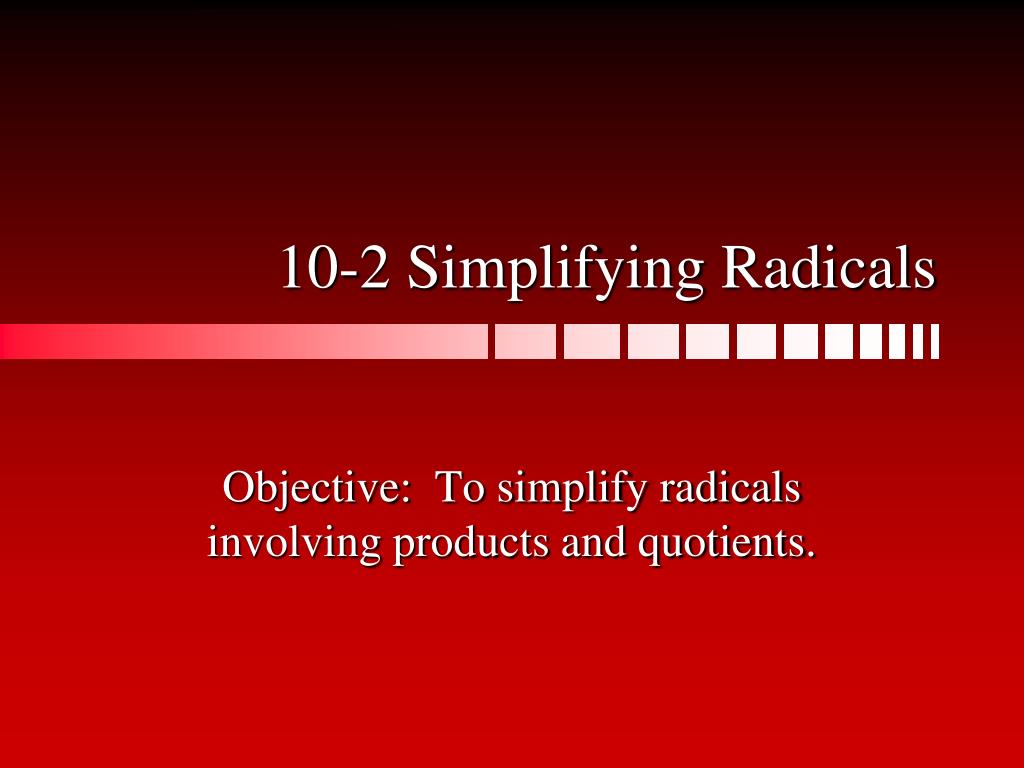 10-2 Simplifying Radicals

Objective: To simplify radicals involving products and quotients.